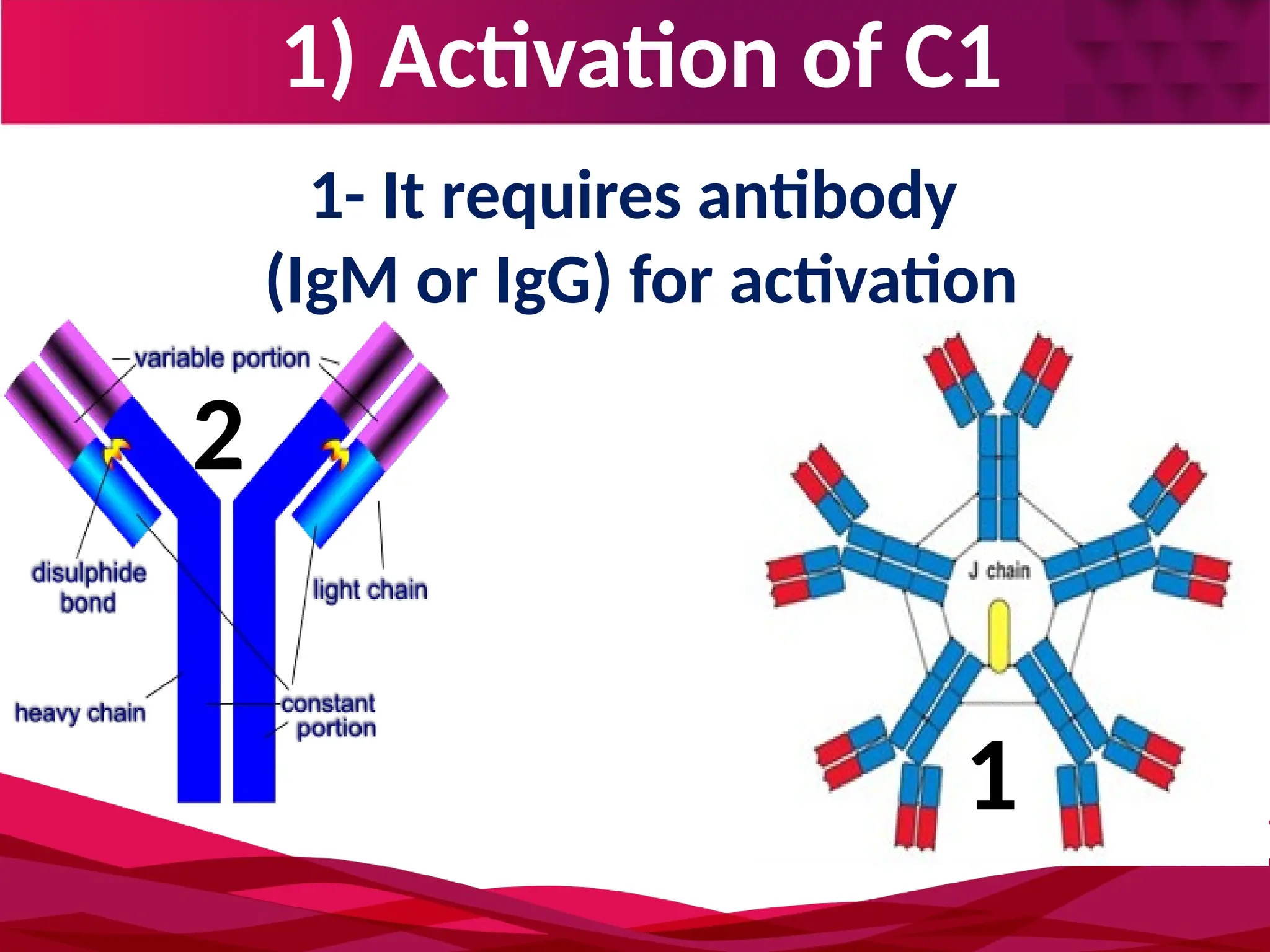 1) Activation of C1

1- It requires antibody (IgM or IgG) for activation

variable portion

2

disulphide bond

light chain

heavy chain

constant portion

J chain

1